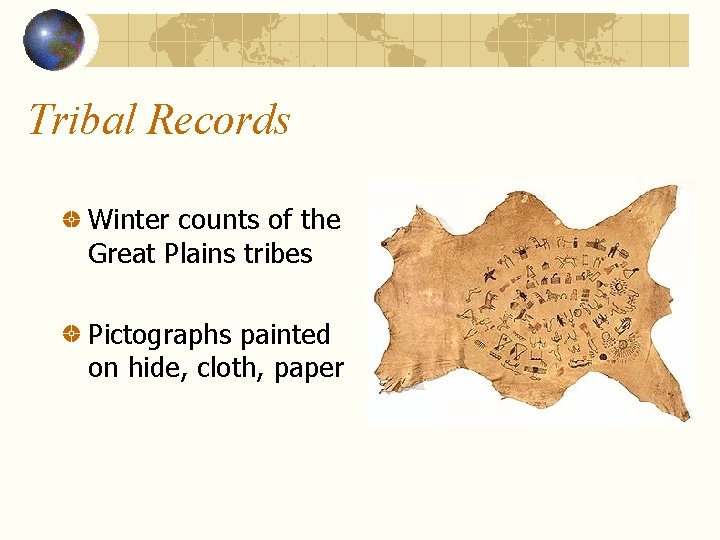 Tribal Records

Winter counts of the Great Plains tribes

Pictographs painted on hide, cloth, paper